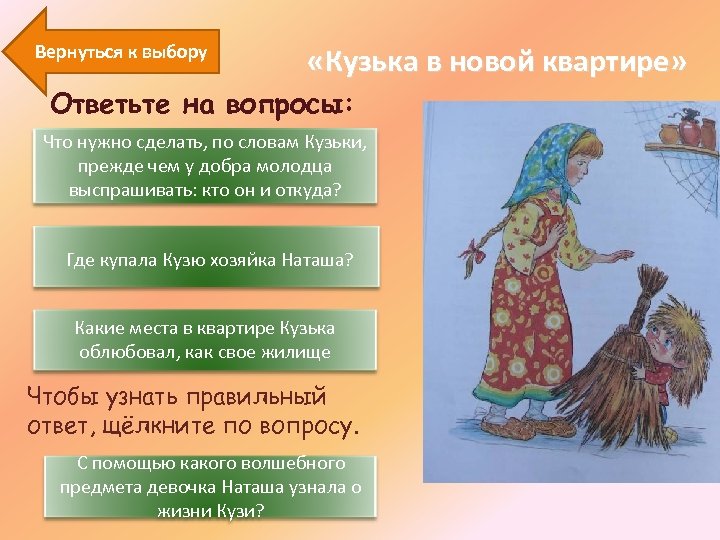 Вернуться к выбору

«Кузька в новой квартире»

Ответьте на вопросы:

Что нужно сделать, по словам Кузьки, прежде чем у добра молодца выспрашивать: кто он и откуда?

Где купала Кузю хозяйка Наташа?

Какие места в квартире Кузька облюбовал, как свое жилище

Чтобы узнать правильный ответ, щёлкните по вопросу.

С помощью какого волшебного предмета девочка Наташа узнала о жизни Кузи?